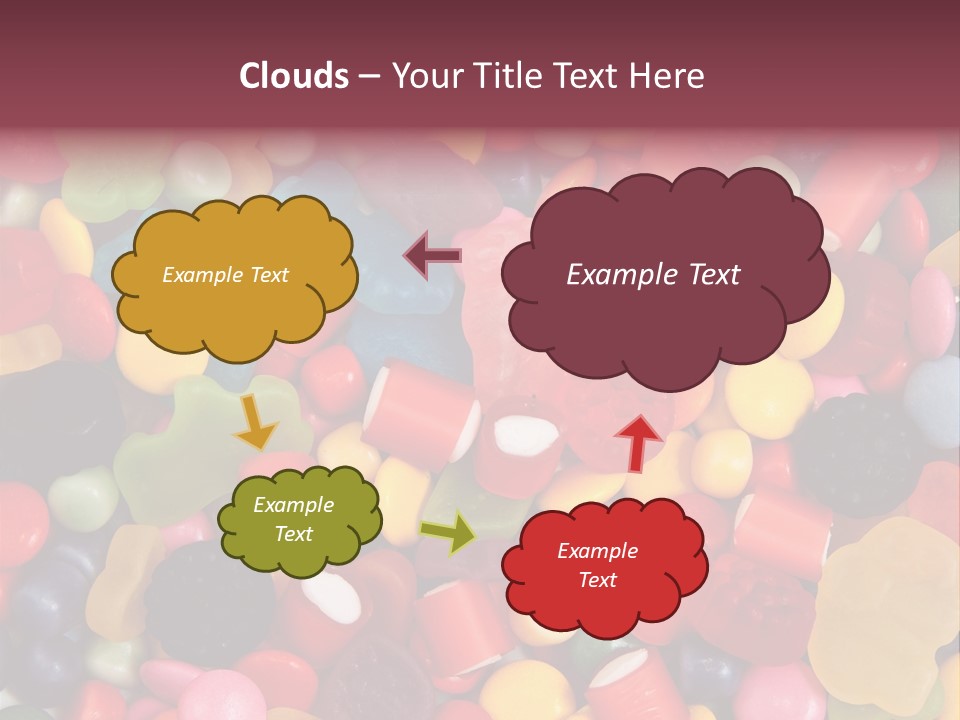 Clouds – Your Title Text Here

Example Text

Example Text

Example Text

Example Text